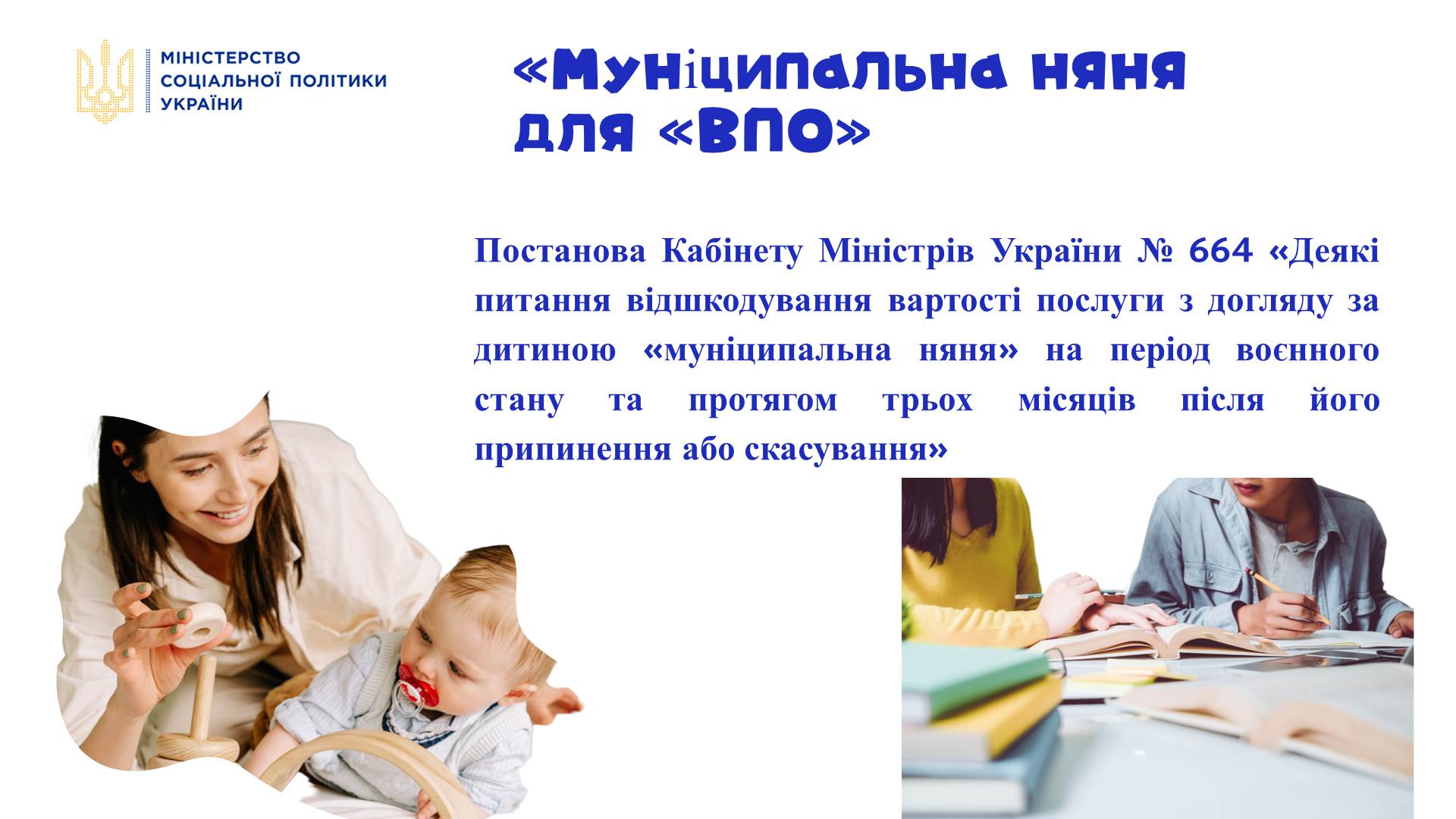 МІНІСТЕРСТВО СОЦІАЛЬНОЇ ПОЛІТИКИ УКРАЇНИ

«Муніципальна няня для «ВПО»

Постанова Кабінету Міністрів України № 664 «Деякі питання відшкодування вартості послуги з догляду за дитиною «муніципальна няня» на період воєнного стану та протягом трьох місяців після його припинення або скасування»